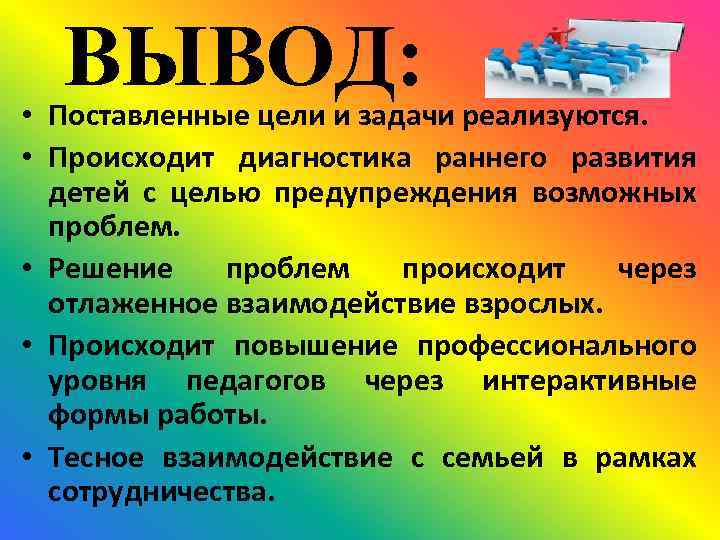 ВЫВОД:

• Поставленные цели и задачи реализуются.

• Происходит диагностика раннего развития детей с целью предупреждения возможных проблем.

• Решение проблем происходит через отлаженное взаимодействие взрослых.

• Происходит повышение профессионального уровня педагогов через интерактивные формы работы.

• Тесное взаимодействие с семьей в рамках сотрудничества.